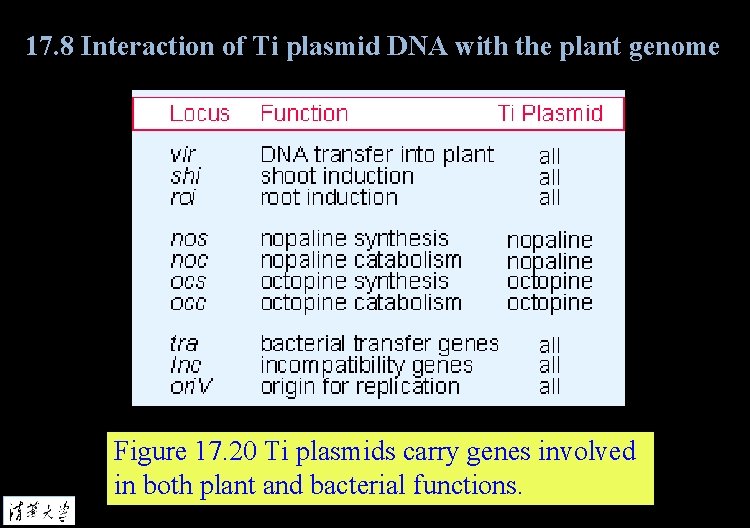 17.8 Interaction of Ti plasmid DNA with the plant genome

| Locus | Function | Ti Plasmid |
|---|---|---|
| vir | DNA transfer into plant | all |
| shi | shoot induction | all |
| roi | root induction | all |
| nos | nopaline synthesis | nopaline |
| noc | nopaline catabolism | nopaline |
| ocs | octopine synthesis | octopine |
| occ | octopine catabolism | octopine |
| tra | bacterial transfer genes | all |
| Inc | incompatibility genes | all |
| oriV | origin for replication | all |

Figure 17.20 Ti plasmids carry genes involved in both plant and bacterial functions.

清華大學